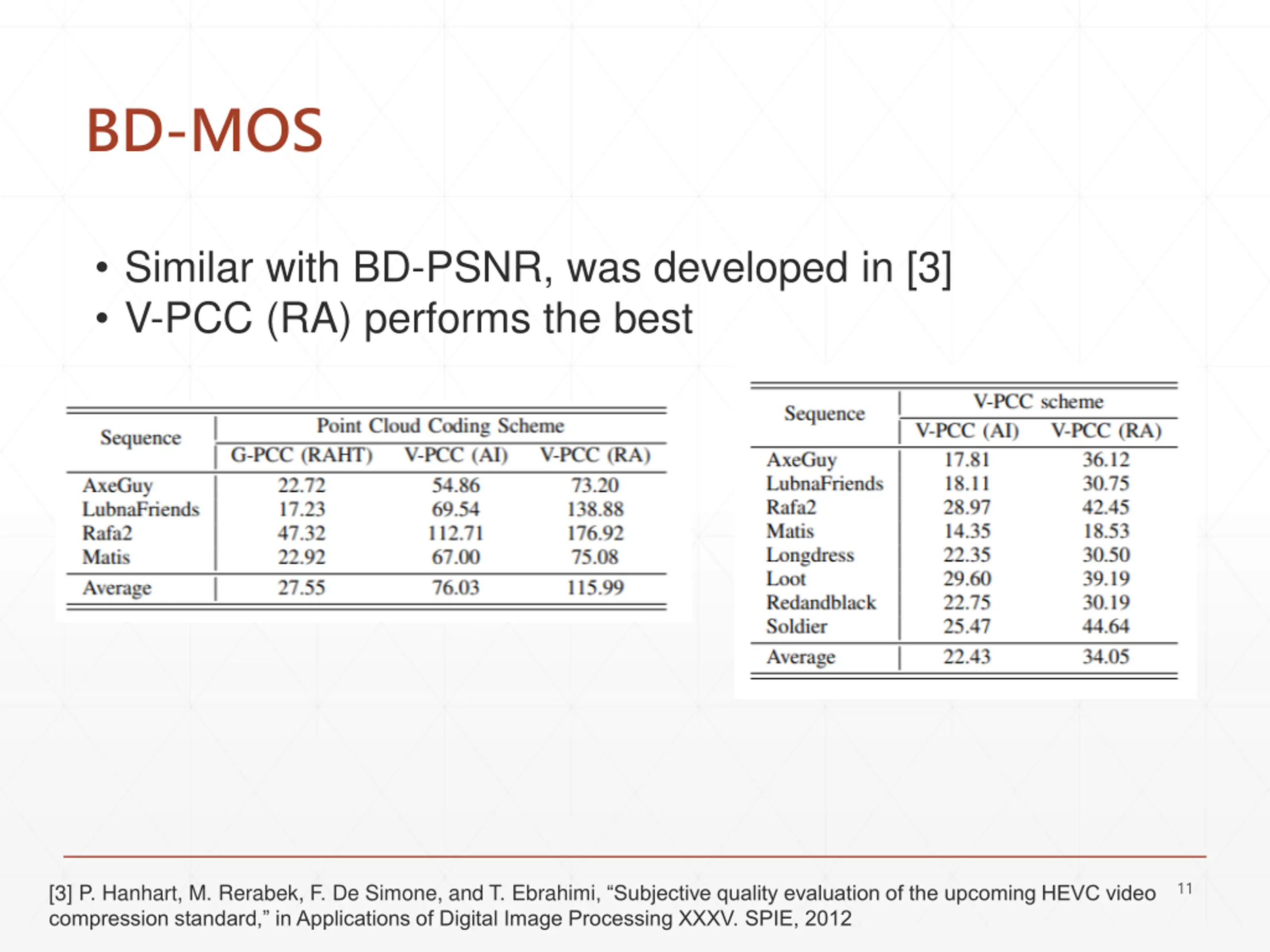 BD-MOS

• Similar with BD-PSNR, was developed in [3]
• V-PCC (RA) performs the best

| Sequence | Point Cloud Coding Scheme | | |
|---|---|---|---|
| | G-PCC (RAHT) | V-PCC (AI) | V-PCC (RA) |
| AxeGuy | 22.72 | 54.86 | 73.20 |
| LubnaFriends | 17.23 | 69.54 | 138.88 |
| Rafa2 | 47.32 | 112.71 | 176.92 |
| Matis | 22.92 | 67.00 | 75.08 |
| Average | 27.55 | 76.03 | 115.99 |

| Sequence | V-PCC scheme | |
|---|---|---|
| | V-PCC (AI) | V-PCC (RA) |
| AxeGuy | 17.81 | 36.12 |
| LubnaFriends | 18.11 | 30.75 |
| Rafa2 | 28.97 | 42.45 |
| Matis | 14.35 | 18.53 |
| Longdress | 22.35 | 30.50 |
| Loot | 29.60 | 39.19 |
| Redandblack | 22.75 | 30.19 |
| Soldier | 25.47 | 44.64 |
| Average | 22.43 | 34.05 |

[3] P. Hanhart, M. Rerabek, F. De Simone, and T. Ebrahimi, “Subjective quality evaluation of the upcoming HEVC video compression standard,” in Applications of Digital Image Processing XXXV. SPIE, 2012

11